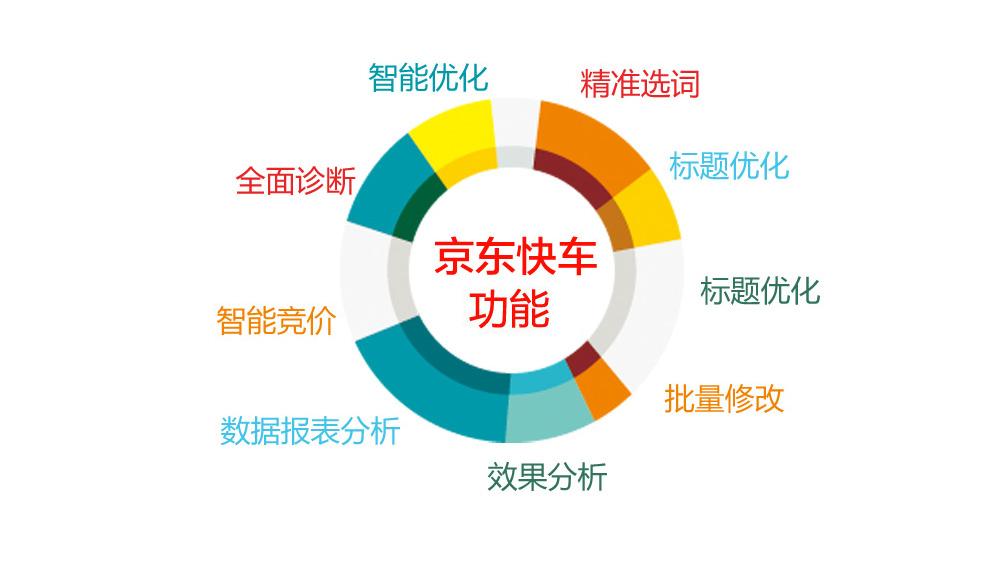 京东快车功能

智能优化
精准选词
标题优化
标题优化
批量修改
效果分析
数据报表分析
智能竞价
全面诊断